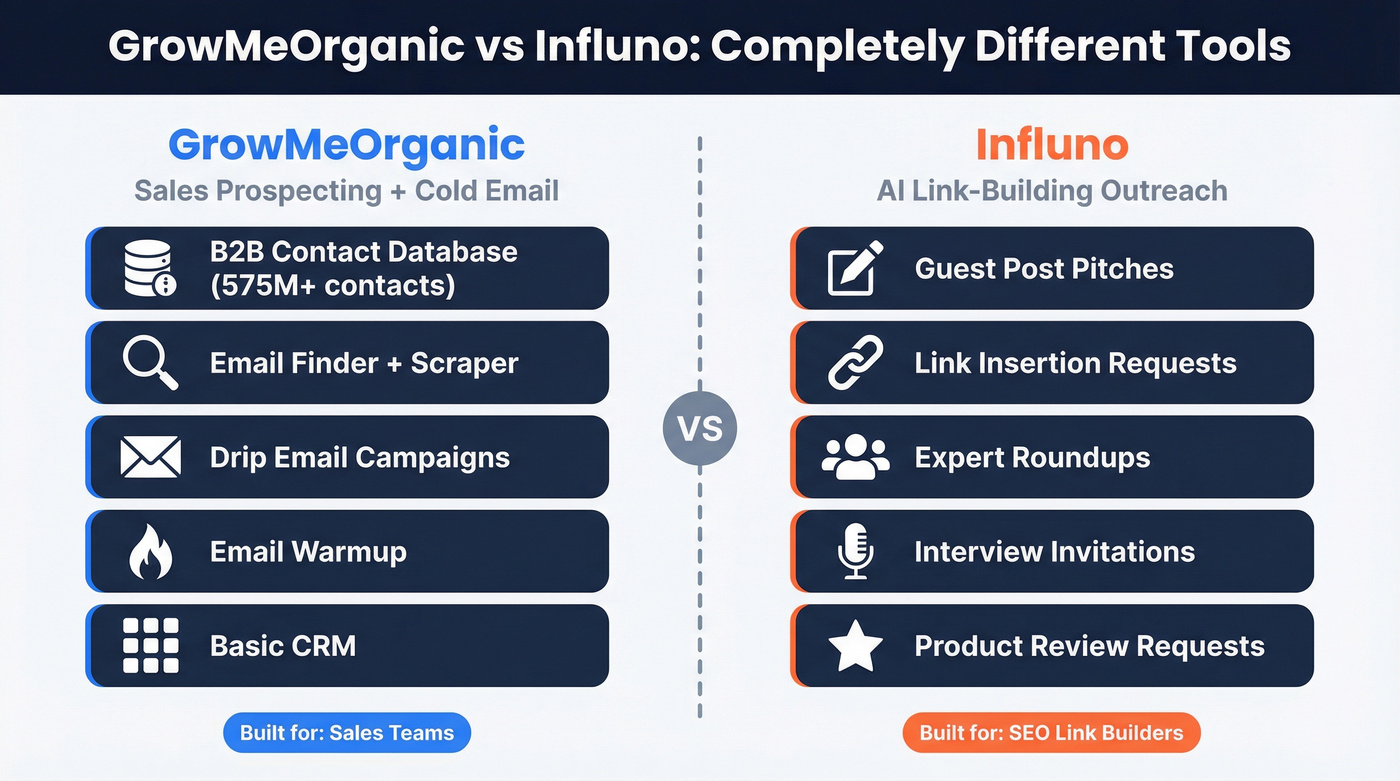 GrowMeOrganic vs Influno: Completely Different Tools

GrowMeOrganic
Sales Prospecting + Cold Email

B2B Contact Database (575M+ contacts)

Email Finder + Scraper

Drip Email Campaigns

Email Warmup

Basic CRM

Built for: Sales Teams

VS

Influno
AI Link-Building Outreach

Guest Post Pitches

Link Insertion Requests

Expert Roundups

Interview Invitations

Product Review Requests

Built for: SEO Link Builders